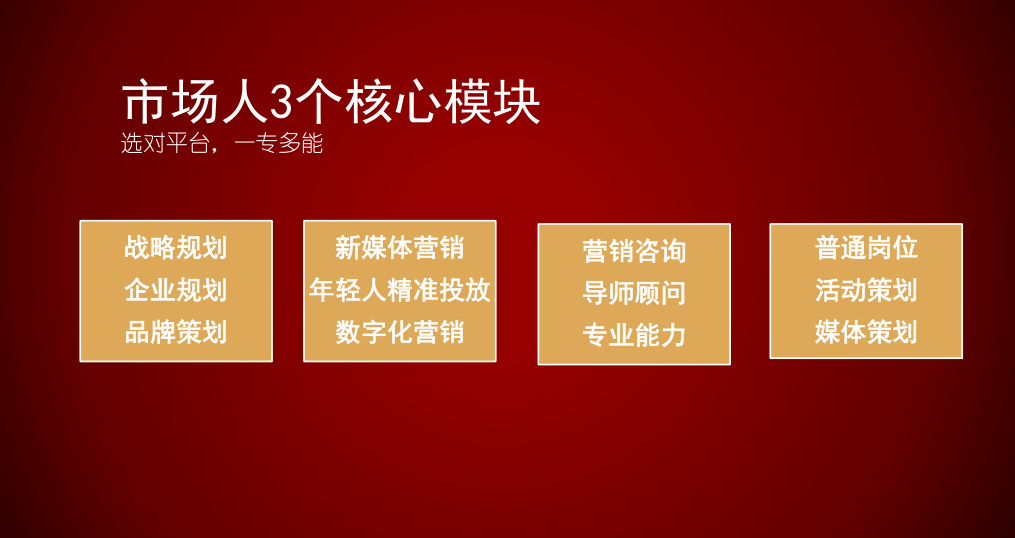 市场人3个核心模块
选对平台，一专多能

战略规划
企业规划
品牌策划

新媒体营销
年轻人精准投放
数字化营销

营销咨询
导师顾问
专业能力

普通岗位
活动策划
媒体策划